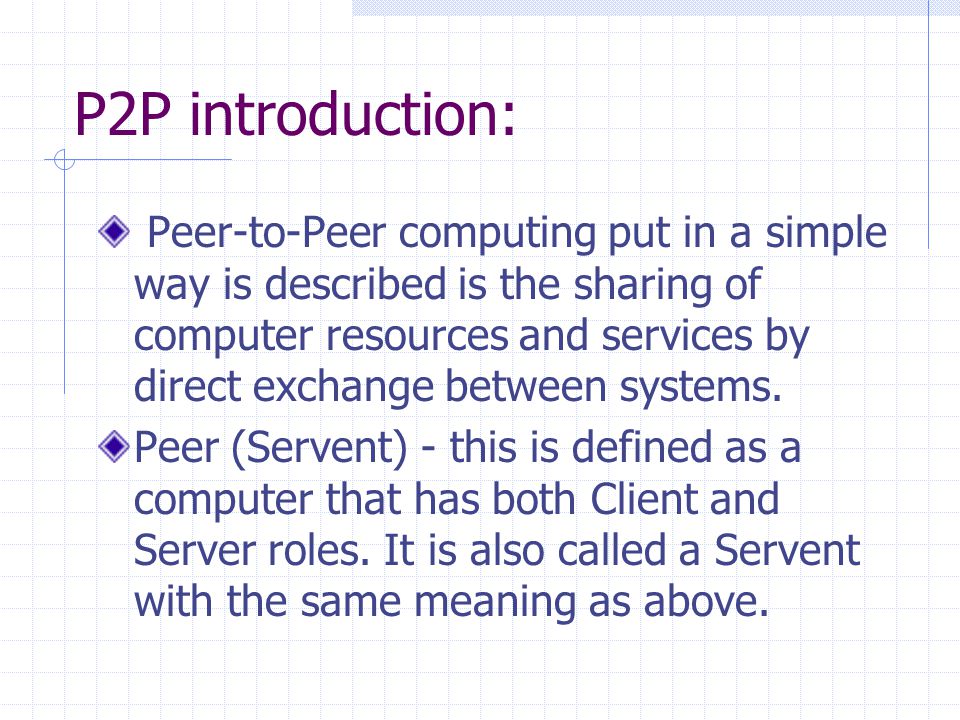 P2P introduction:

Peer-to-Peer computing put in a simple way is described is the sharing of computer resources and services by direct exchange between systems.

Peer (Servent) - this is defined as a computer that has both Client and Server roles. It is also called a Servent with the same meaning as above.